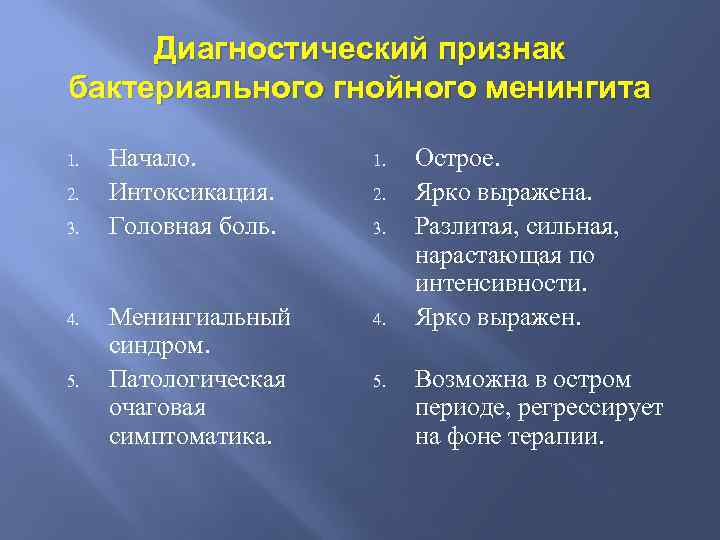 Диагностический признак бактериального гнойного менингита

1. Начало.
2. Интоксикация.
3. Головная боль.
4. Менингиальный синдром.
5. Патологическая очаговая симптоматика.

1. Острое.
2. Ярко выражена.
3. Разлитая, сильная, нарастающая по интенсивности.
4. Ярко выражен.
5. Возможна в остром периоде, регрессирует на фоне терапии.